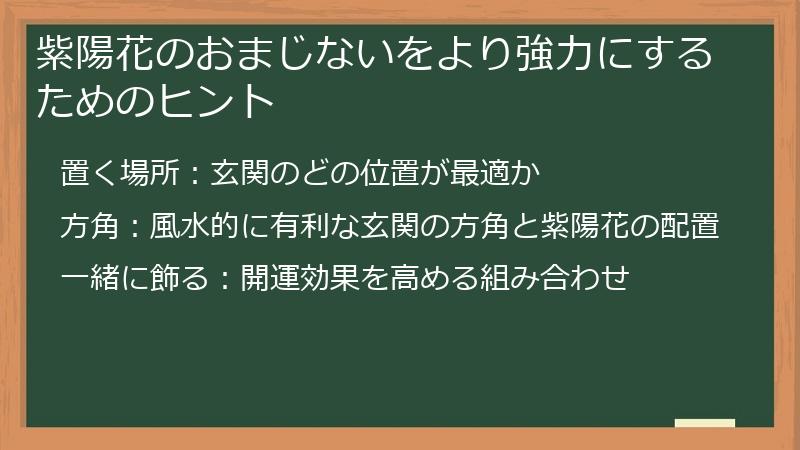 紫陽花のおまじないをより強力にするためのヒント

置く場所：玄関のどの位置が最適か

方角：風水的に有利な玄関の方角と紫陽花の配置

一緒に飾る：開運効果を高める組み合わせ